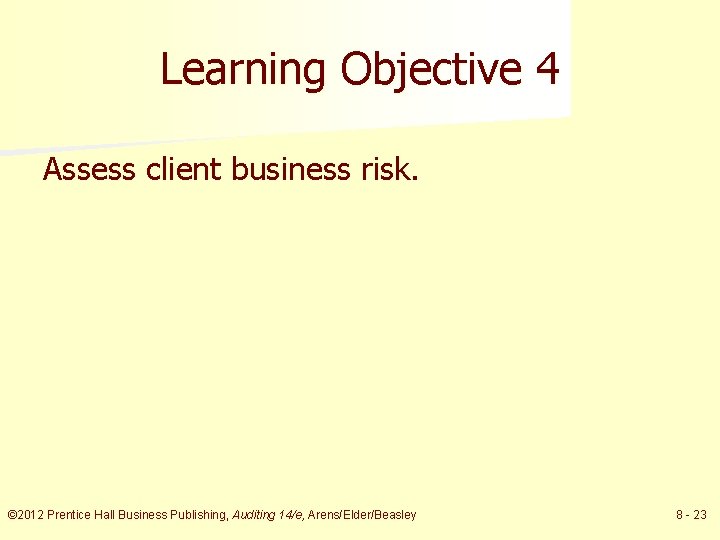 Learning Objective 4

Assess client business risk.

©2012 Prentice Hall Business Publishing, Auditing 14/e, Arens/Elder/Beasley

8 - 23